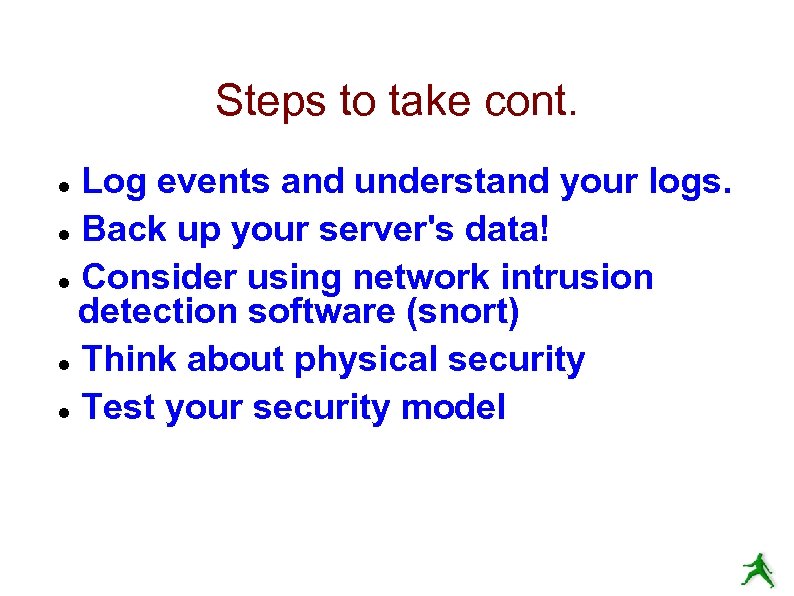 Steps to take cont.

- Log events and understand your logs.
- Back up your server's data!
- Consider using network intrusion detection software (snort)
- Think about physical security
- Test your security model